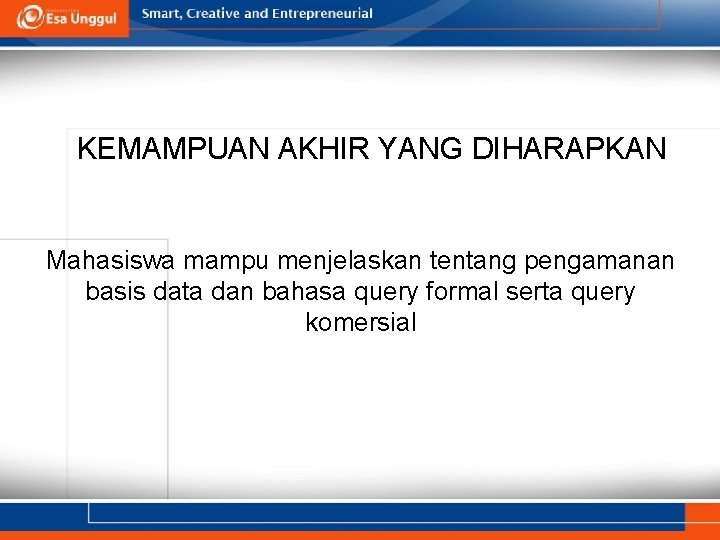 Esa Unggul

Smart, Creative and Entrepreneurial

KEMAMPUAN AKHIR YANG DIHARAPKAN

Mahasiswa mampu menjelaskan tentang pengamanan basis data dan bahasa query formal serta query komersial